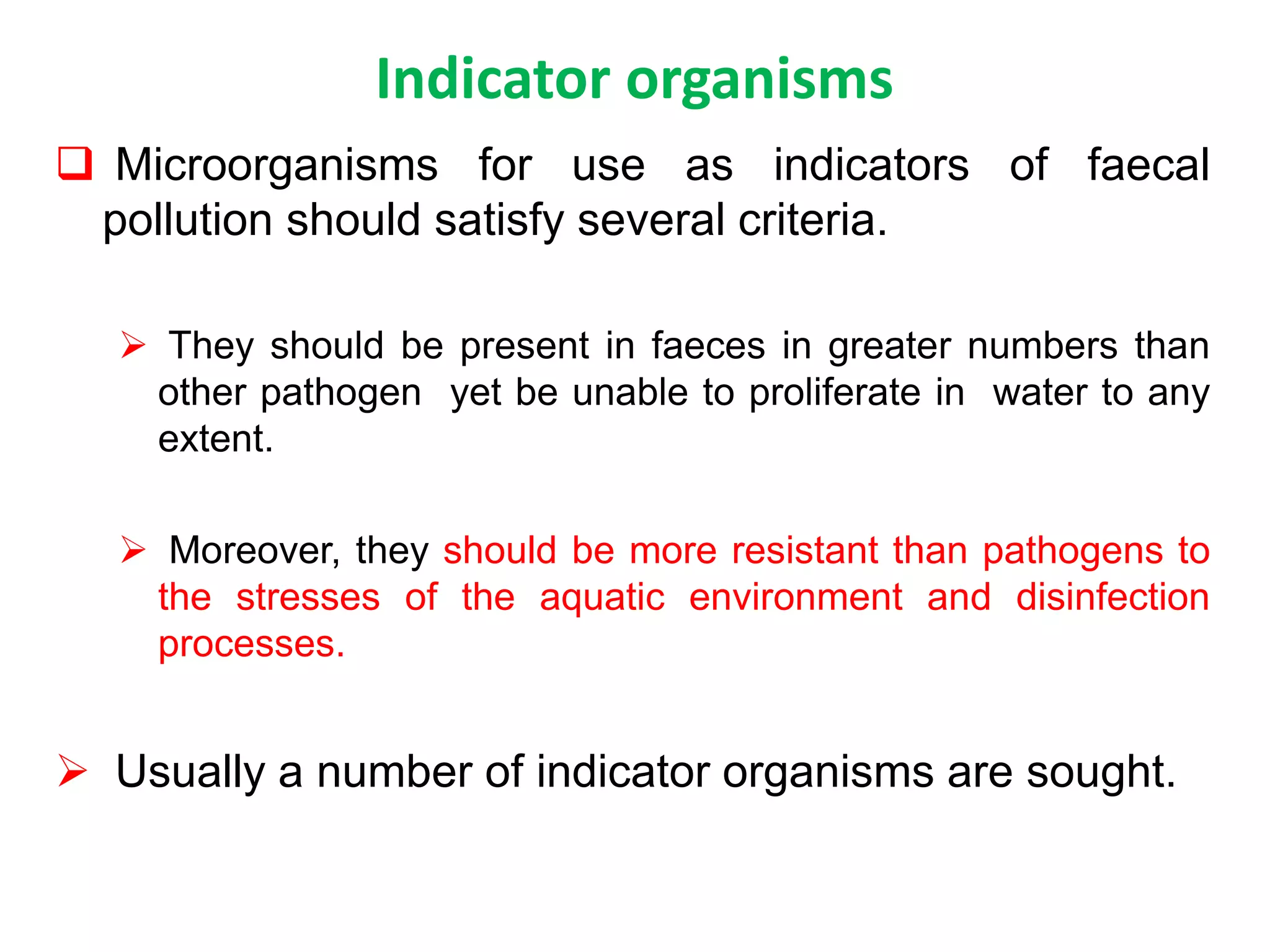 Indicator organisms

❑ Microorganisms for use as indicators of faecal pollution should satisfy several criteria.

➢ They should be present in faeces in greater numbers than other pathogen yet be unable to proliferate in water to any extent.

➢ Moreover, they should be more resistant than pathogens to the stresses of the aquatic environment and disinfection processes.

➢ Usually a number of indicator organisms are sought.